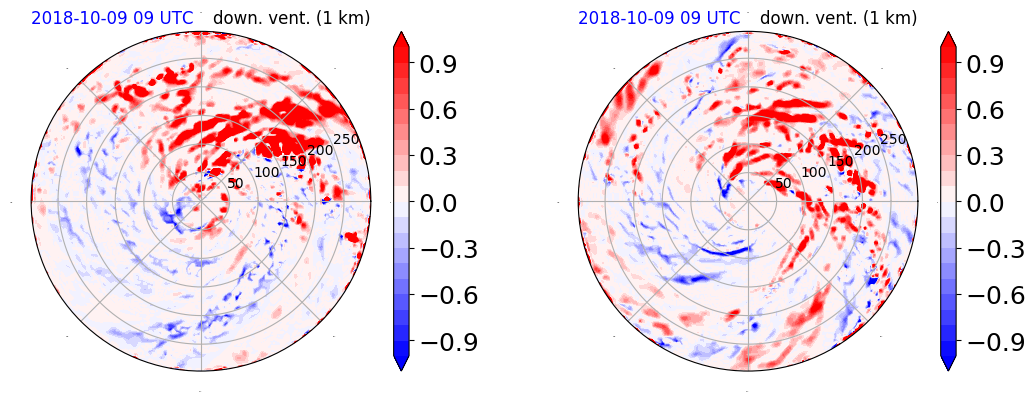 2018-10-09 09 UTC down. vent. (1 km)

50
100
150
200
250

0.9
0.6
0.3
0.0
−0.3
−0.6
−0.9

2018-10-09 09 UTC down. vent. (1 km)

50
100
150
200
250

0.9
0.6
0.3
0.0
−0.3
−0.6
−0.9